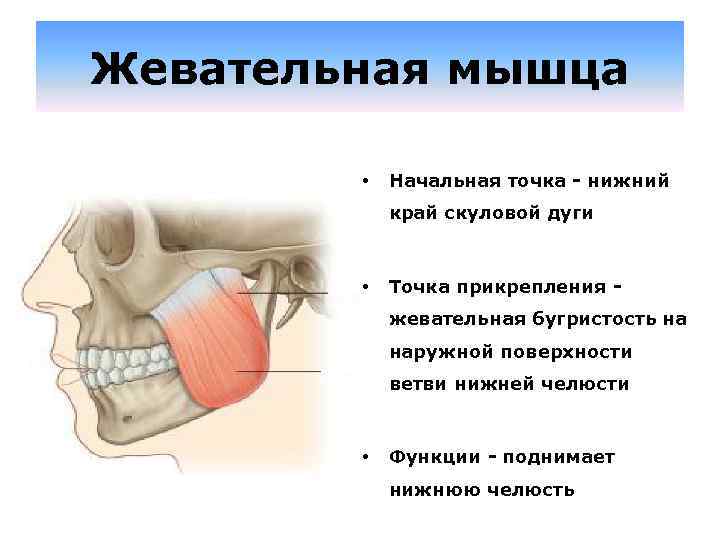 Жевательная мышца

• Начальная точка - нижний край скуловой дуги

• Точка прикрепления - жевательная бугристость на наружной поверхности ветви нижней челюсти

• Функции - поднимает нижнюю челюсть